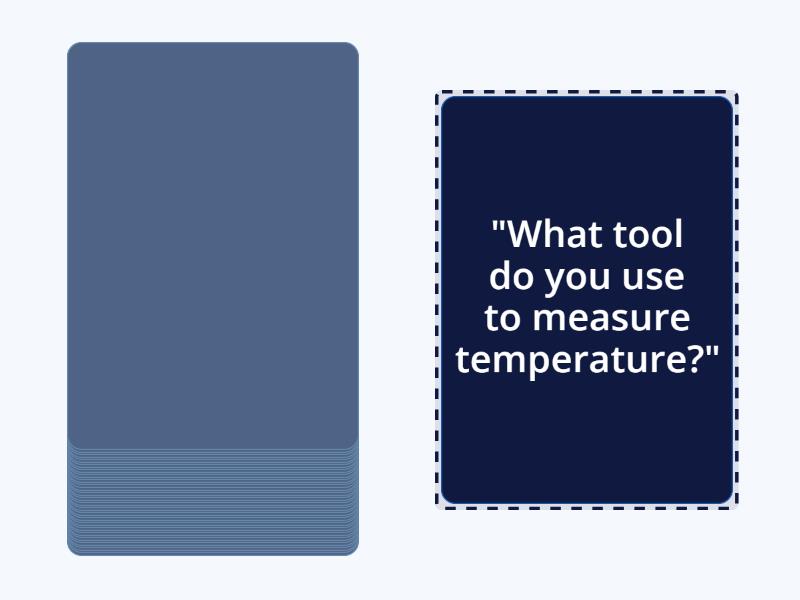 "What tool do you use to measure temperature?"